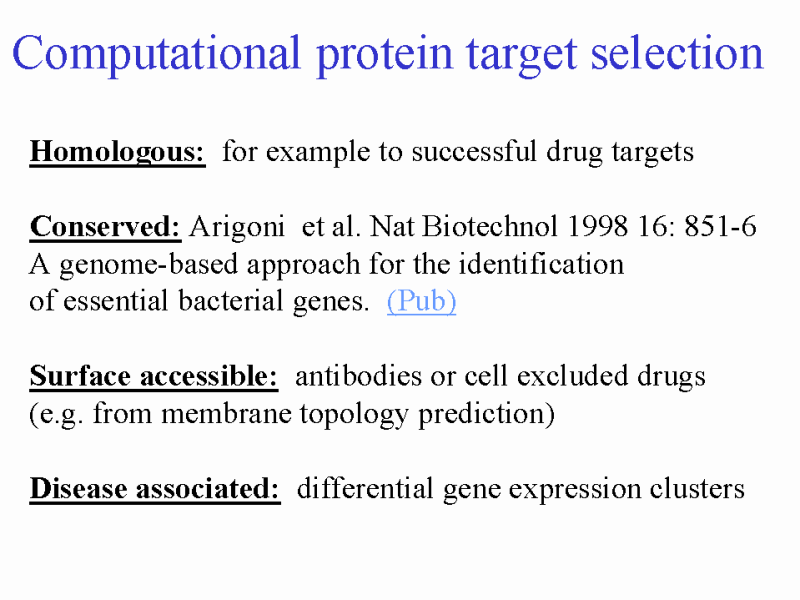 Computational protein target selection

Homologous: for example to successful drug targets

Conserved: Arigoni et al. Nat Biotechnol 1998 16: 851-6
A genome-based approach for the identification of essential bacterial genes. (Pub)

Surface accessible: antibodies or cell excluded drugs (e.g. from membrane topology prediction)

Disease associated: differential gene expression clusters